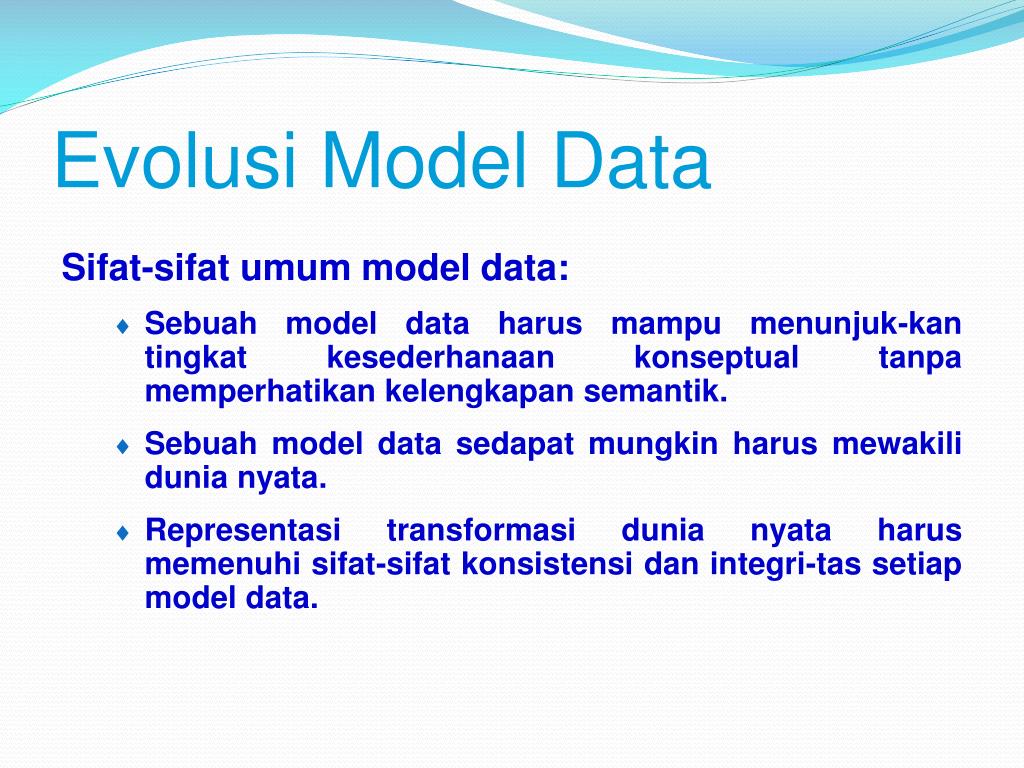 Evolusi Model Data

Sifat-sifat umum model data:

♦ Sebuah model data harus mampu menunjuk-kan tingkat kesederhanaan konseptual tanpa memperhatikan kelengkapan semantik.

♦ Sebuah model data sedapat mungkin harus mewakili dunia nyata.

♦ Representasi transformasi dunia nyata harus memenuhi sifat-sifat konsistensi dan integri-tas setiap model data.